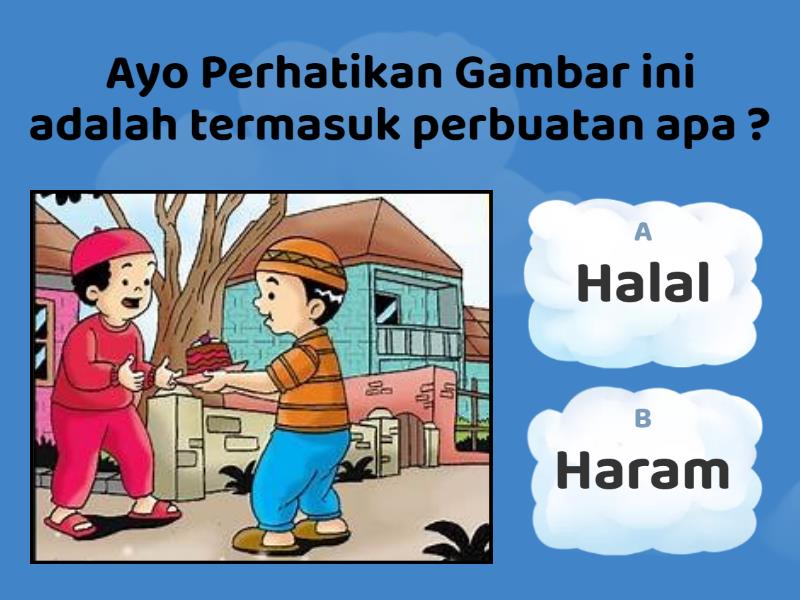 Ayo Perhatikan Gambar ini adalah termasuk perbuatan apa ?

A
Halal

B
Haram